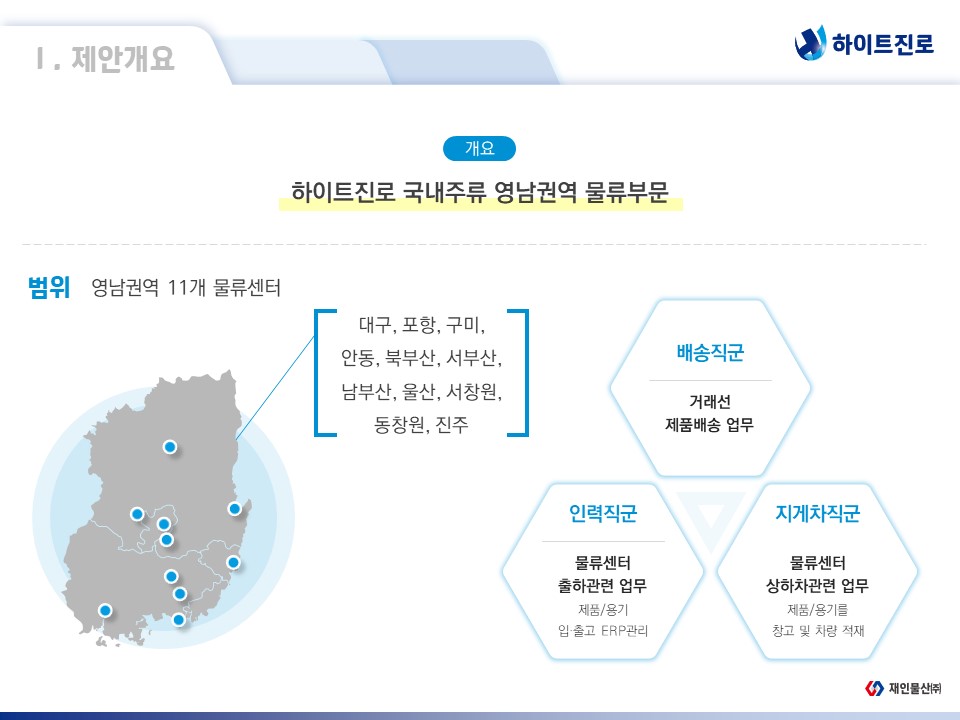 Ⅰ. 제안개요

하이트진로

개요

하이트진로 국내주류 영남권역 물류부문

범위 영남권역 11개 물류센터

대구, 포항, 구미, 안동, 북부산, 서부산, 남부산, 울산, 서창원, 동창원, 진주

배송직군
거래선 제품배송 업무

인력직군
물류센터 출하관련 업무
제품/용기 입·출고 ERP관리

지게차직군
물류센터 상하차관련 업무
제품/용기를 창고 및 차량 적재

재인물산㈜